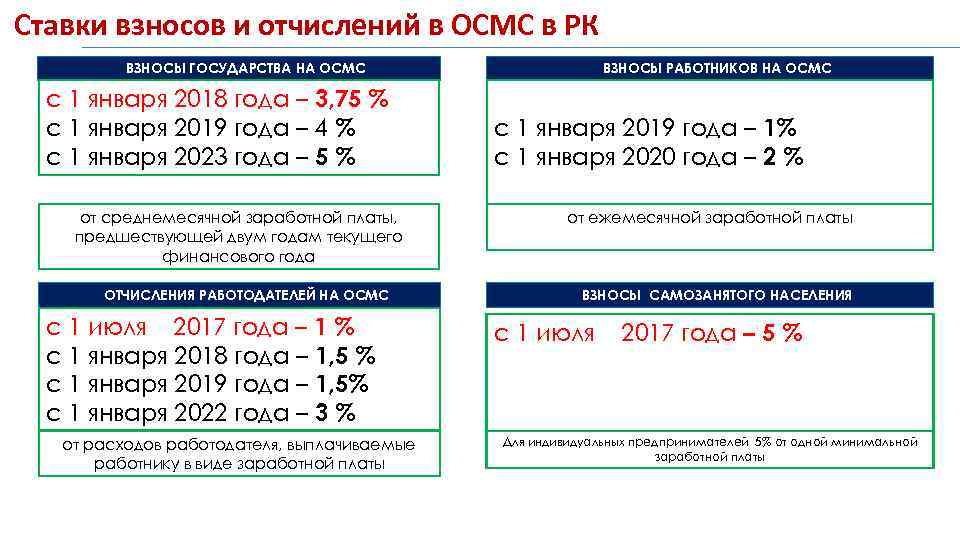 Ставки взносов и отчислений в ОСМС в РК

ВЗНОСЫ ГОСУДАРСТВА НА ОСМС

с 1 января 2018 года – 3,75 %
с 1 января 2019 года – 4 %
с 1 января 2023 года – 5 %

от среднемесячной заработной платы, предшествующей двум годам текущего финансового года

ОТЧИСЛЕНИЯ РАБОТОДАТЕЛЕЙ НА ОСМС

с 1 июля 2017 года – 1 %
с 1 января 2018 года – 1,5 %
с 1 января 2019 года – 1,5%
с 1 января 2022 года – 3 %

от расходов работодателя, выплачиваемые работнику в виде заработной платы

ВЗНОСЫ РАБОТНИКОВ НА ОСМС

с 1 января 2019 года – 1%
с 1 января 2020 года – 2 %

от ежемесячной заработной платы

ВЗНОСЫ САМОЗАНЯТОГО НАСЕЛЕНИЯ

с 1 июля 2017 года – 5 %

Для индивидуальных предпринимателей 5% от одной минимальной заработной платы